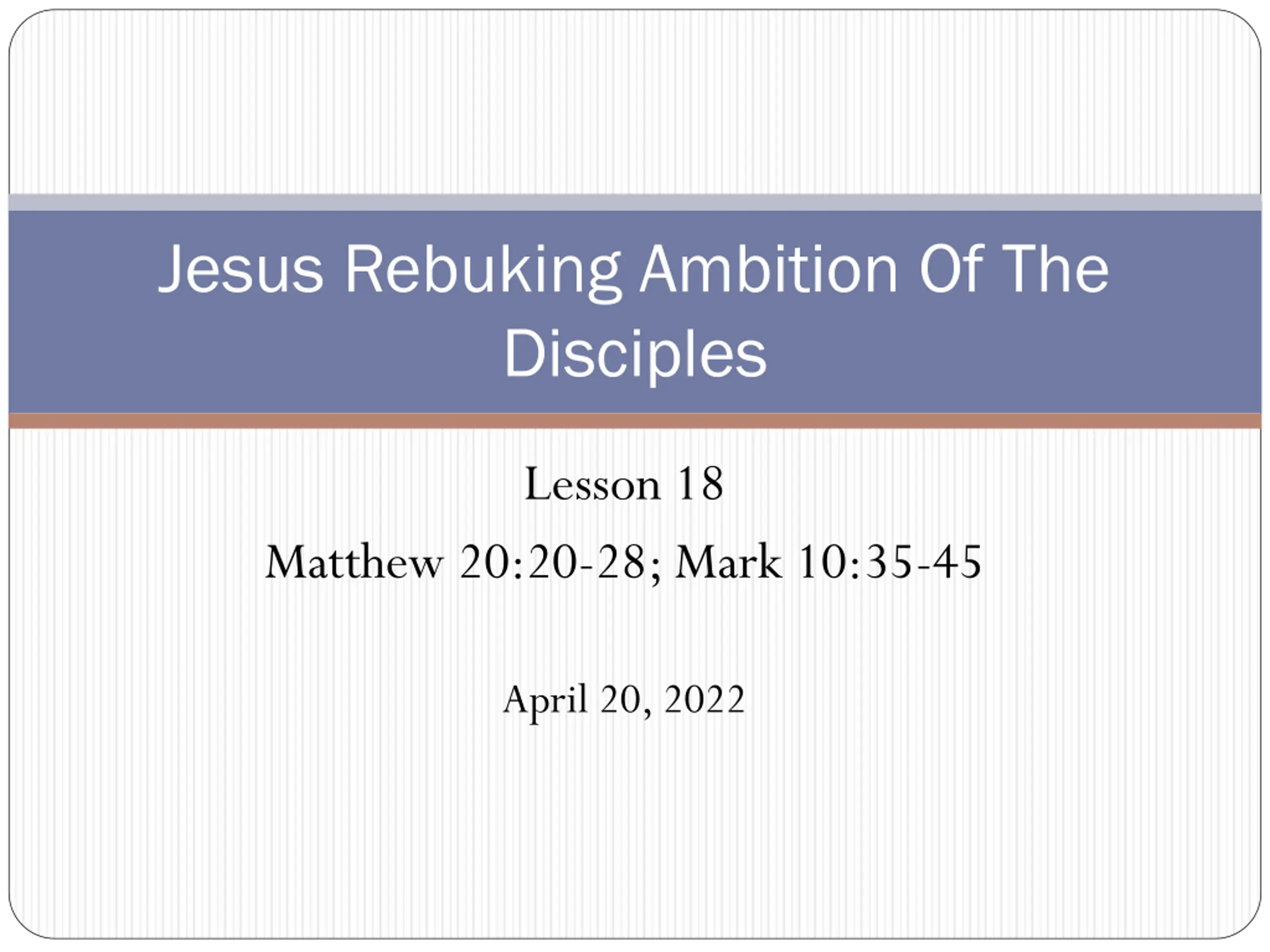 Jesus Rebuking Ambition Of The Disciples

Lesson 18

Matthew 20:20-28; Mark 10:35-45

April 20, 2022